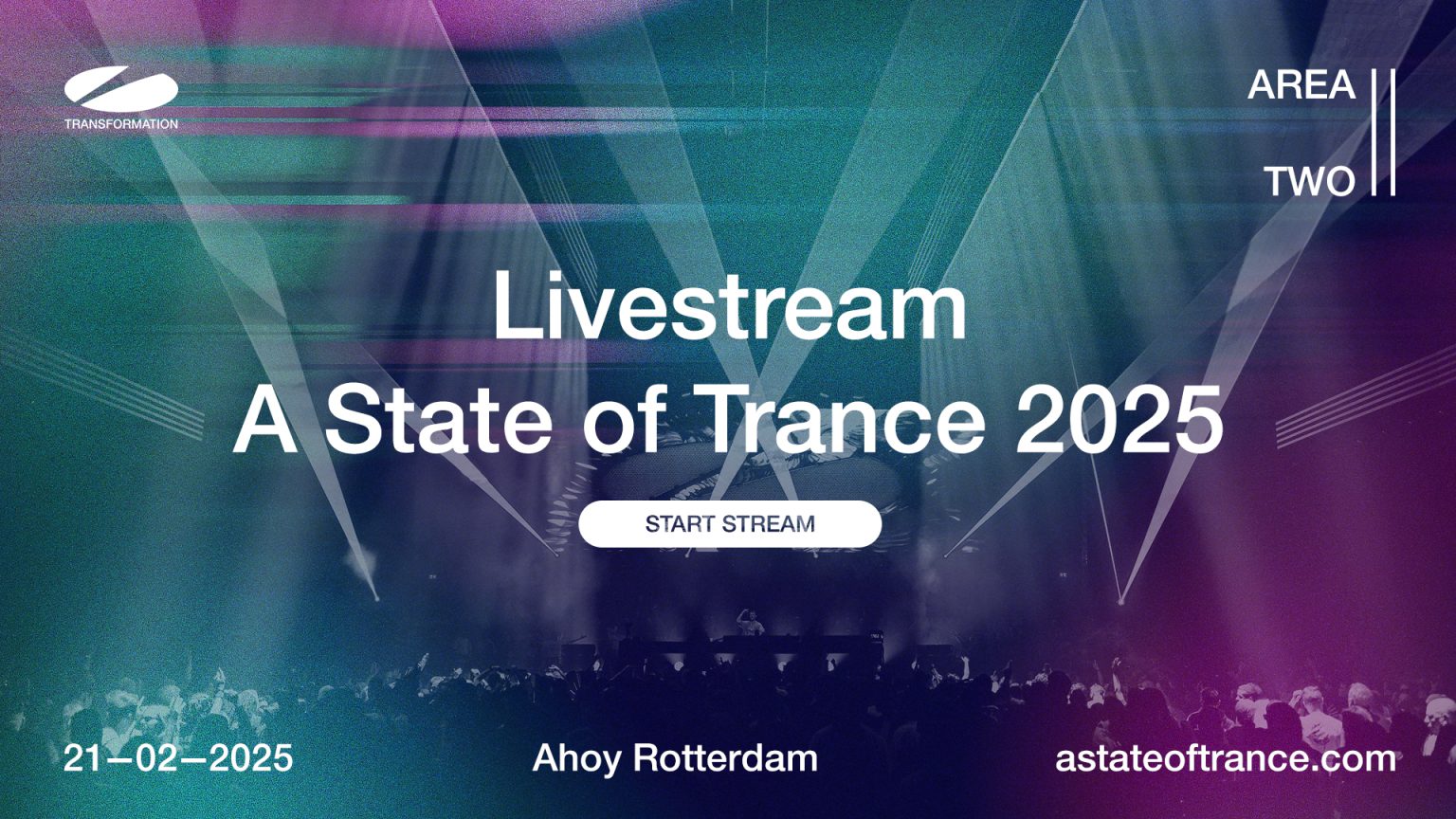 TRANSFORMATION

AREA
TWO

Livestream
A State of Trance 2025

START STREAM

21—02—2025

Ahoy Rotterdam

astateoftrance.com